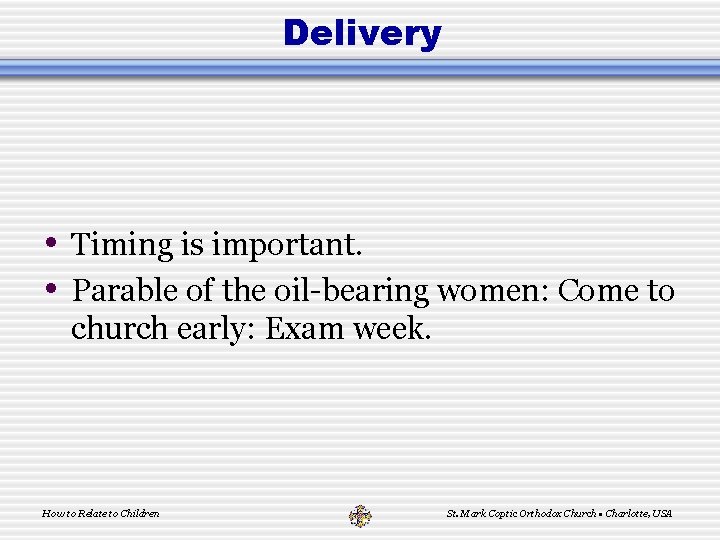 Delivery

• Timing is important.
• Parable of the oil-bearing women: Come to church early: Exam week.

How to Relate to Children

St. Mark Coptic Orthodox Church • Charlotte, USA